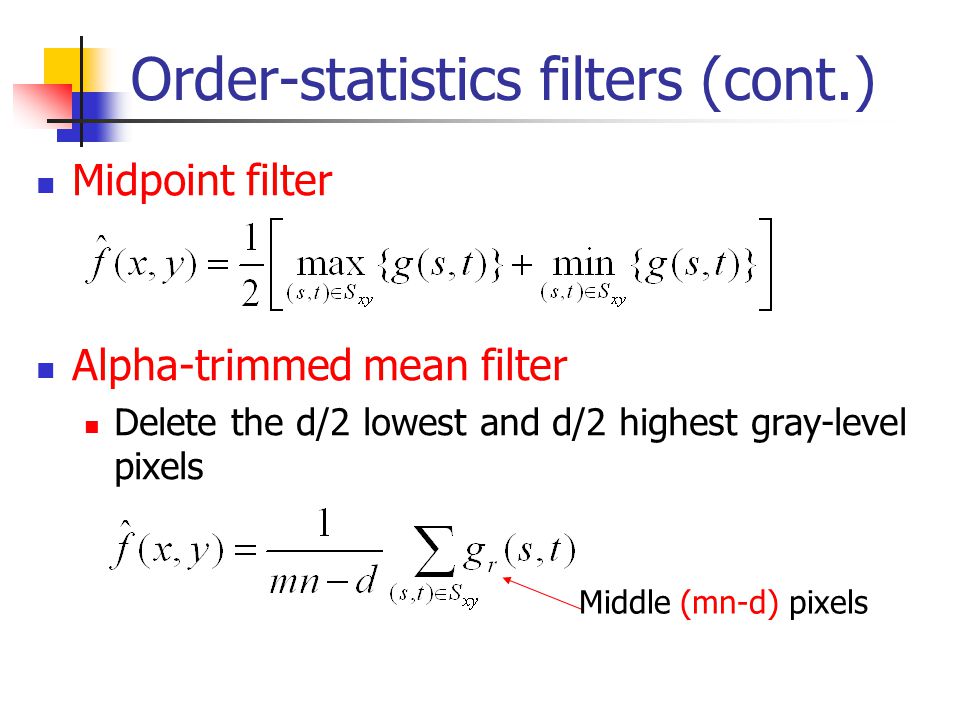 Order-statistics filters (cont.)

Midpoint filter

$\hat{f}(x,y) = \frac{1}{2}\left[\max_{(s,t)\in S_{xy}}\{g(s,t)\} + \min_{(s,t)\in S_{xy}}\{g(s,t)\}\right]$

Alpha-trimmed mean filter

Delete the d/2 lowest and d/2 highest gray-level pixels

$\hat{f}(x,y) = \frac{1}{mn-d}\sum_{(s,t)\in S_{xy}} g_r(s,t)$

Middle (mn-d) pixels